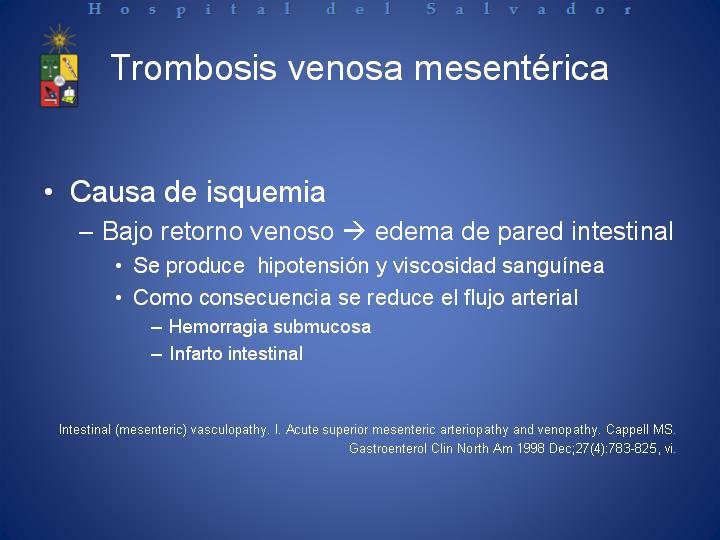 Hospital del Salvador

Trombosis venosa mesentérica

• Causa de isquemia
– Bajo retorno venoso → edema de pared intestinal
• Se produce hipotensión y viscosidad sanguínea
• Como consecuencia se reduce el flujo arterial
– Hemorragia submucosa
– Infarto intestinal

Intestinal (mesenteric) vasculopathy. I. Acute superior mesenteric arteriopathy and venopathy. Cappell MS. Gastroenterol Clin North Am 1998 Dec;27(4):783-825, vi.